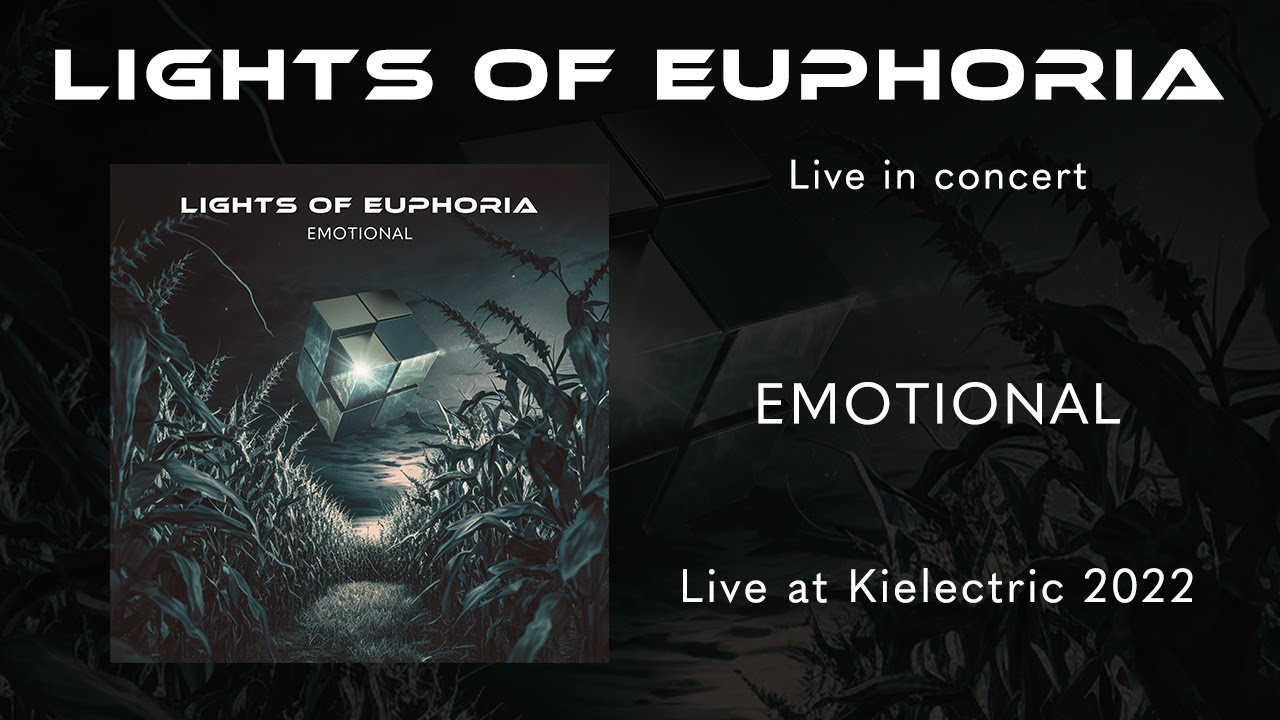 LIGHTS OF EUPHORIA

LIGHTS OF EUPHORIA
EMOTIONAL

Live in concert

EMOTIONAL

Live at Kielectric 2022